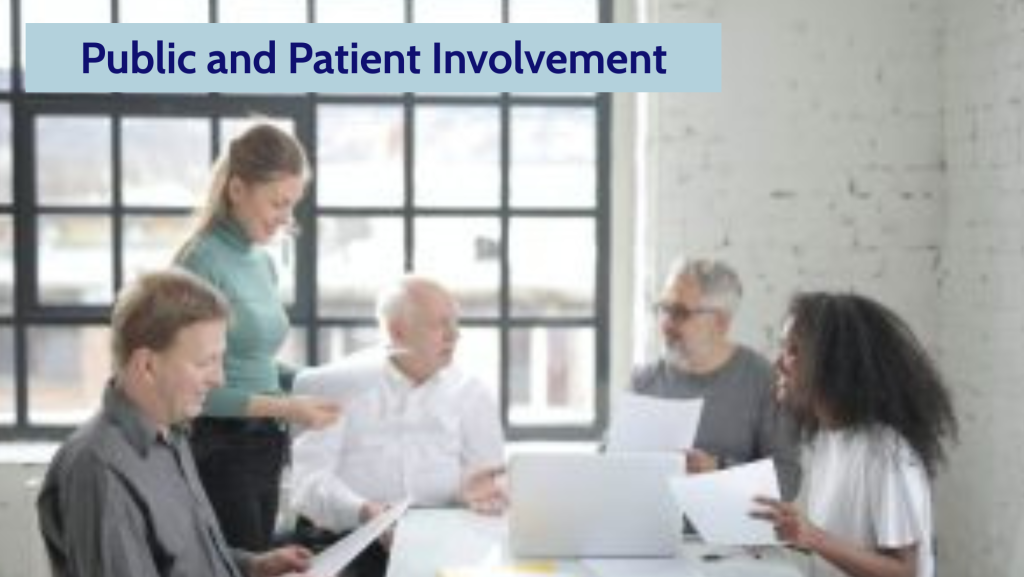 Public and Patient Involvement